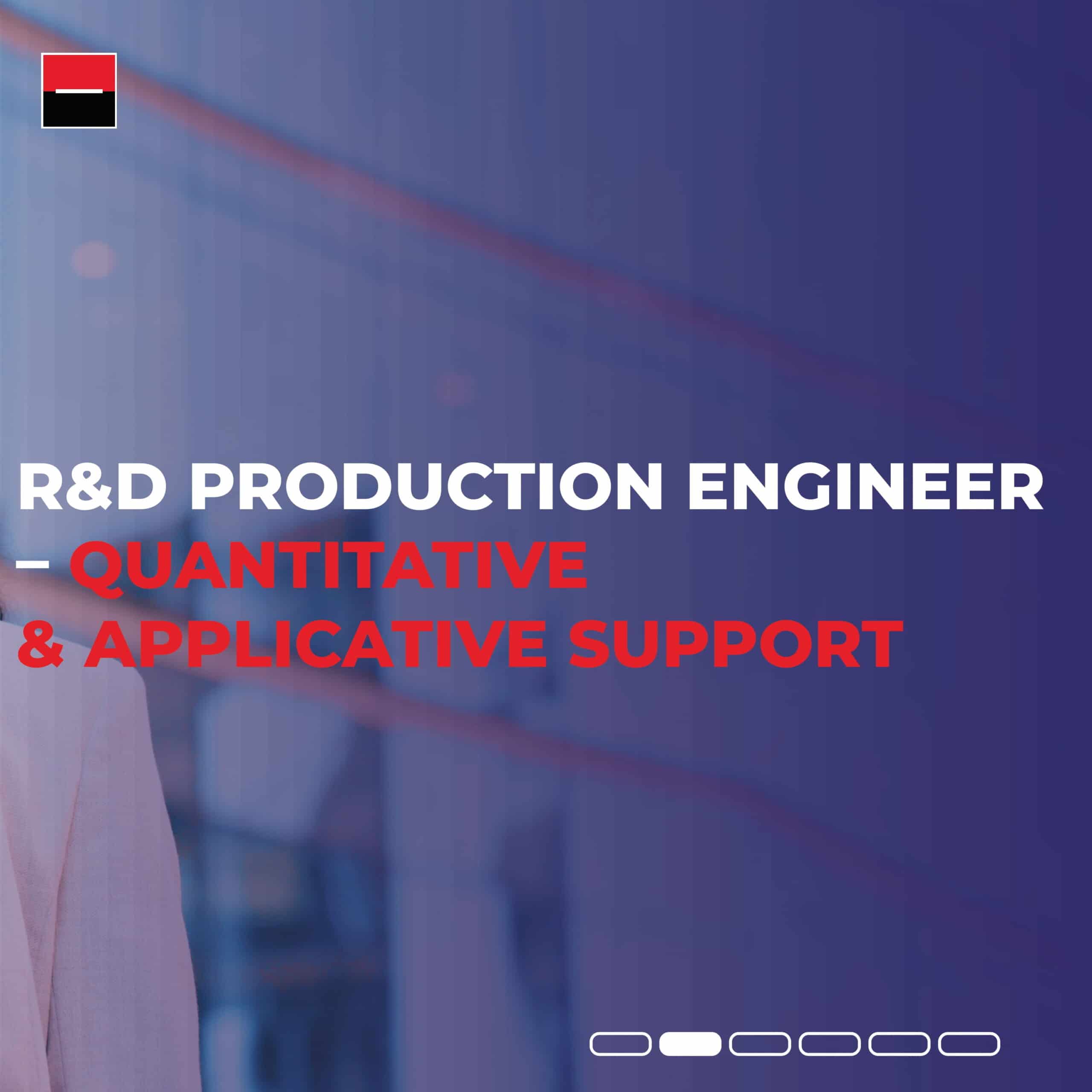 R&D PRODUCTION ENGINEER – QUANTITATIVE & APPLICATIVE SUPPORT